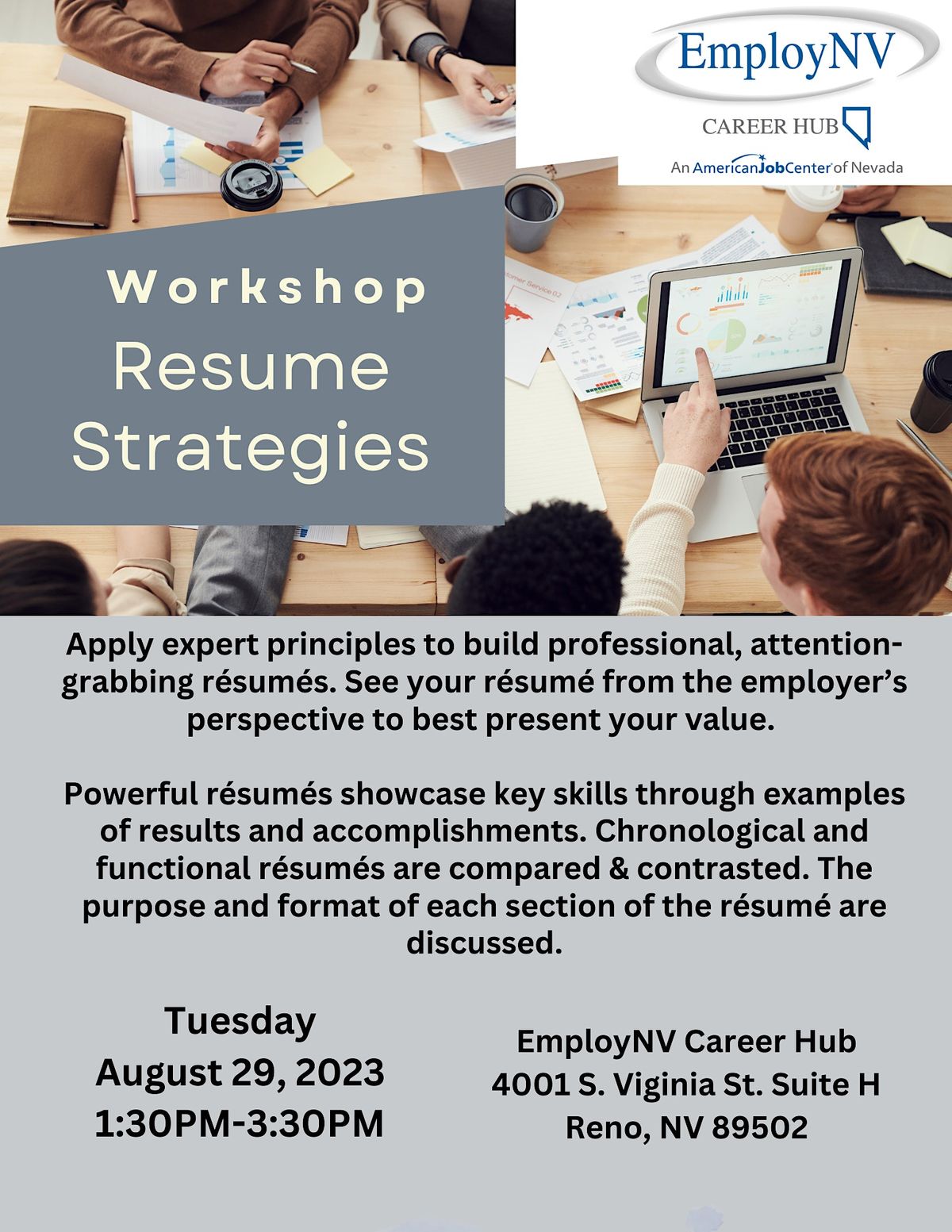 EmployNV
CAREER HUB
An AmericanJobCenter of Nevada

Workshop
Resume Strategies

Apply expert principles to build professional, attention-grabbing résumés. See your résumé from the employer's perspective to best present your value.

Powerful résumés showcase key skills through examples of results and accomplishments. Chronological and functional résumés are compared & contrasted. The purpose and format of each section of the résumé are discussed.

Tuesday
August 29, 2023
1:30PM-3:30PM

EmployNV Career Hub
4001 S. Viginia St. Suite H
Reno, NV 89502